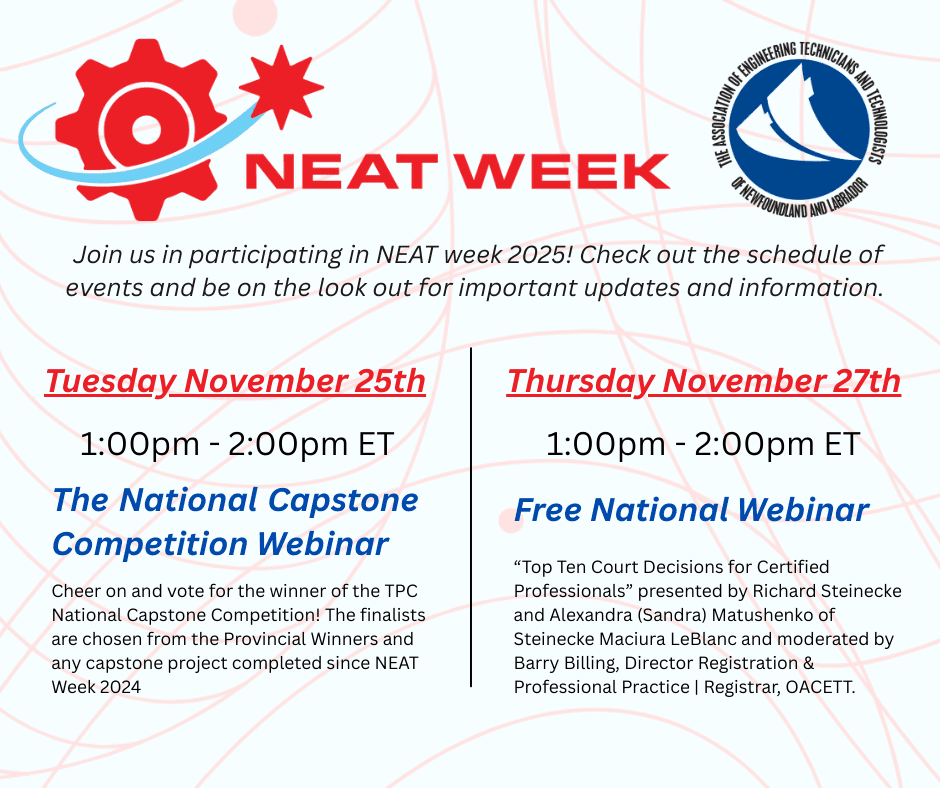 NEAT WEEK

THE ASSOCIATION OF ENGINEERING TECHNICIANS AND TECHNOLOGISTS OF NEWFOUNDLAND AND LABRADOR

Join us in participating in NEAT week 2025! Check out the schedule of events and be on the look out for important updates and information.

Tuesday November 25th

1:00pm - 2:00pm ET

The National Capstone Competition Webinar

Cheer on and vote for the winner of the TPC National Capstone Competition! The finalists are chosen from the Provincial Winners and any capstone project completed since NEAT Week 2024

Thursday November 27th

1:00pm - 2:00pm ET

Free National Webinar

“Top Ten Court Decisions for Certified Professionals” presented by Richard Steinecke and Alexandra (Sandra) Matushenko of Steinecke Maciura LeBlanc and moderated by Barry Billing, Director Registration & Professional Practice | Registrar, OACETT.